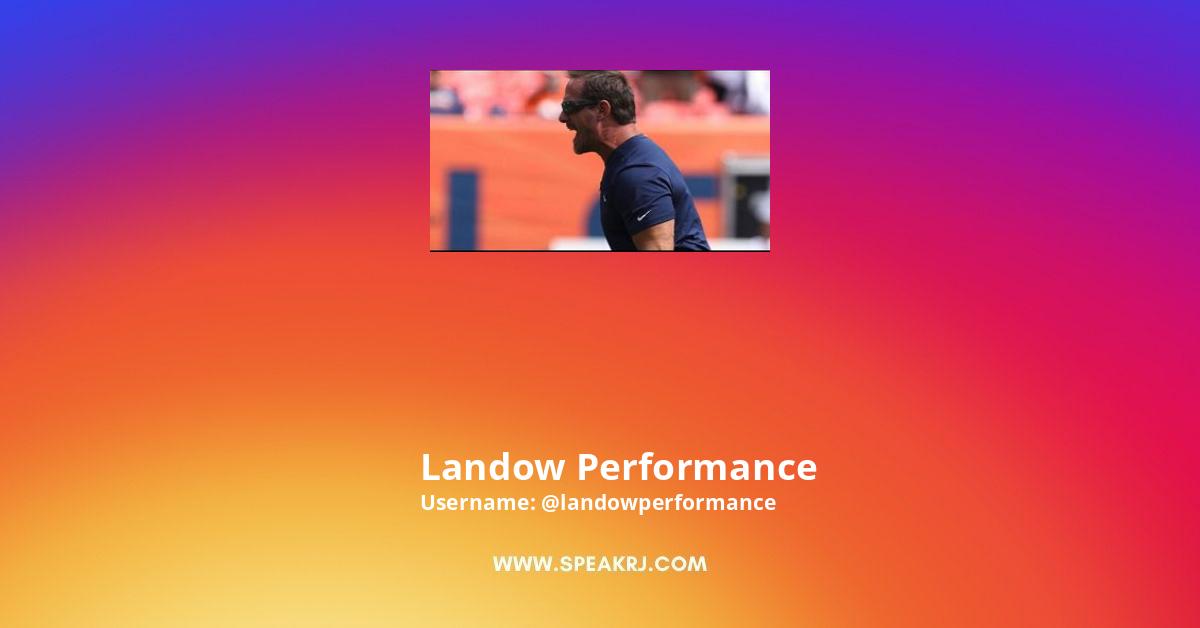 Landow Performance
Username: @landowperformance

WWW.SPEAKRJ.COM